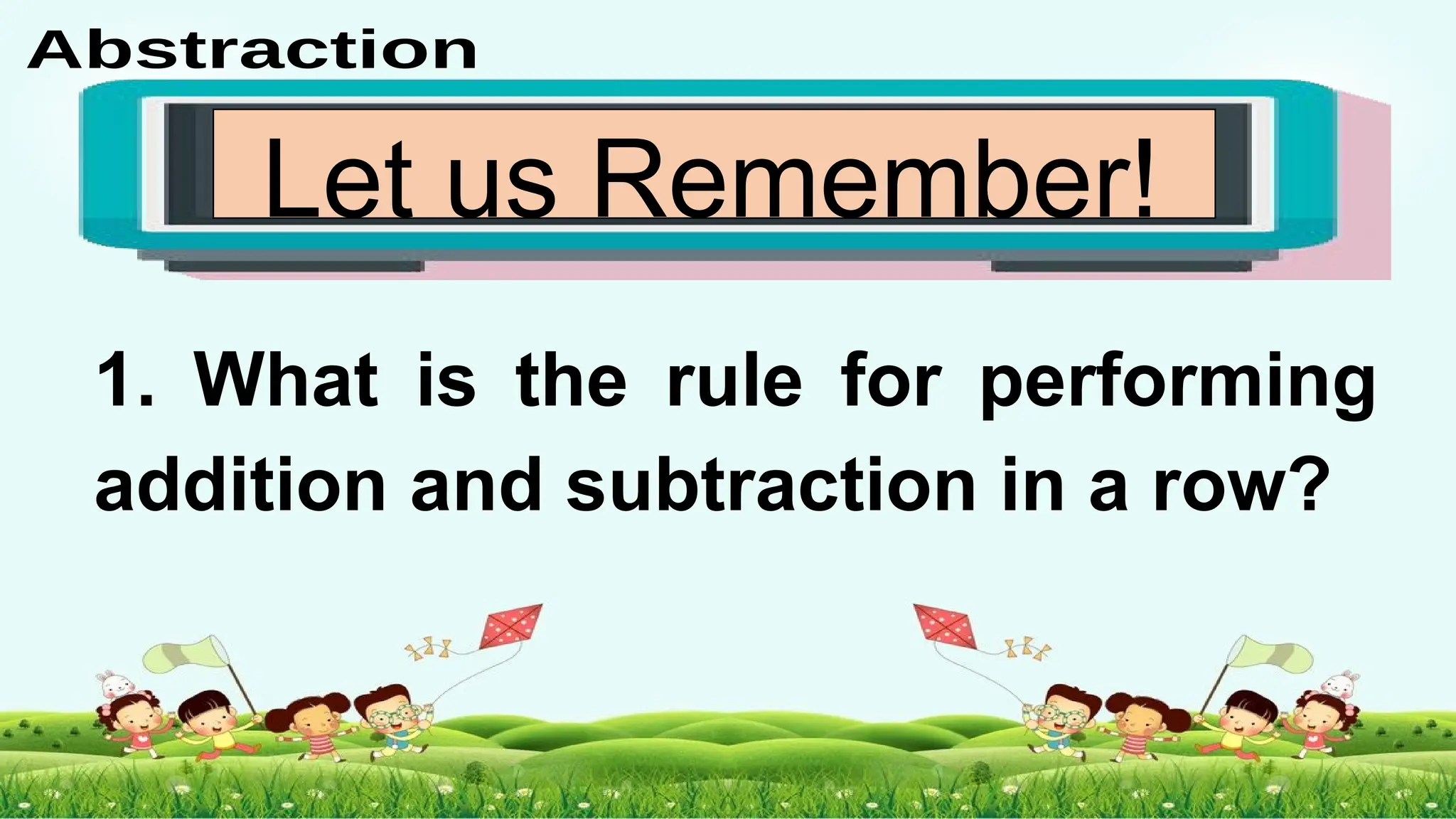 Abstraction

Let us Remember!

1. What is the rule for performing addition and subtraction in a row?